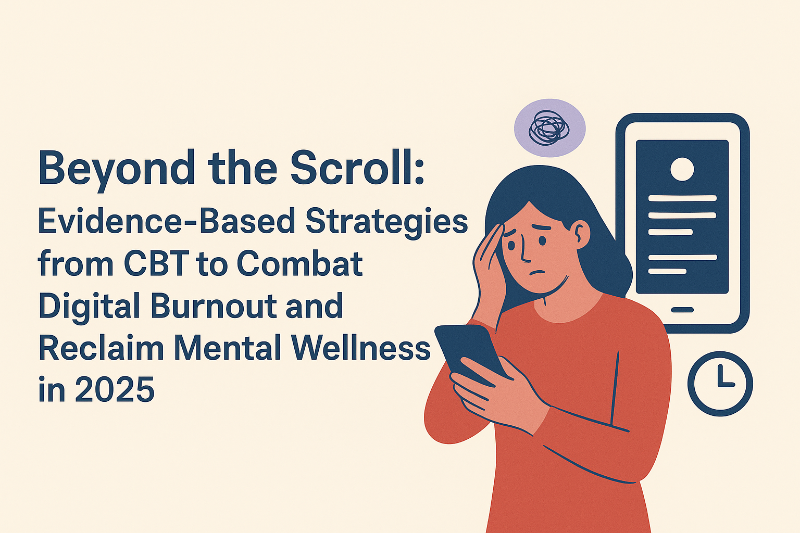 Beyond the Scroll:
Evidence-Based Strategies from CBT to Combat Digital Burnout and Reclaim Mental Wellness in 2025